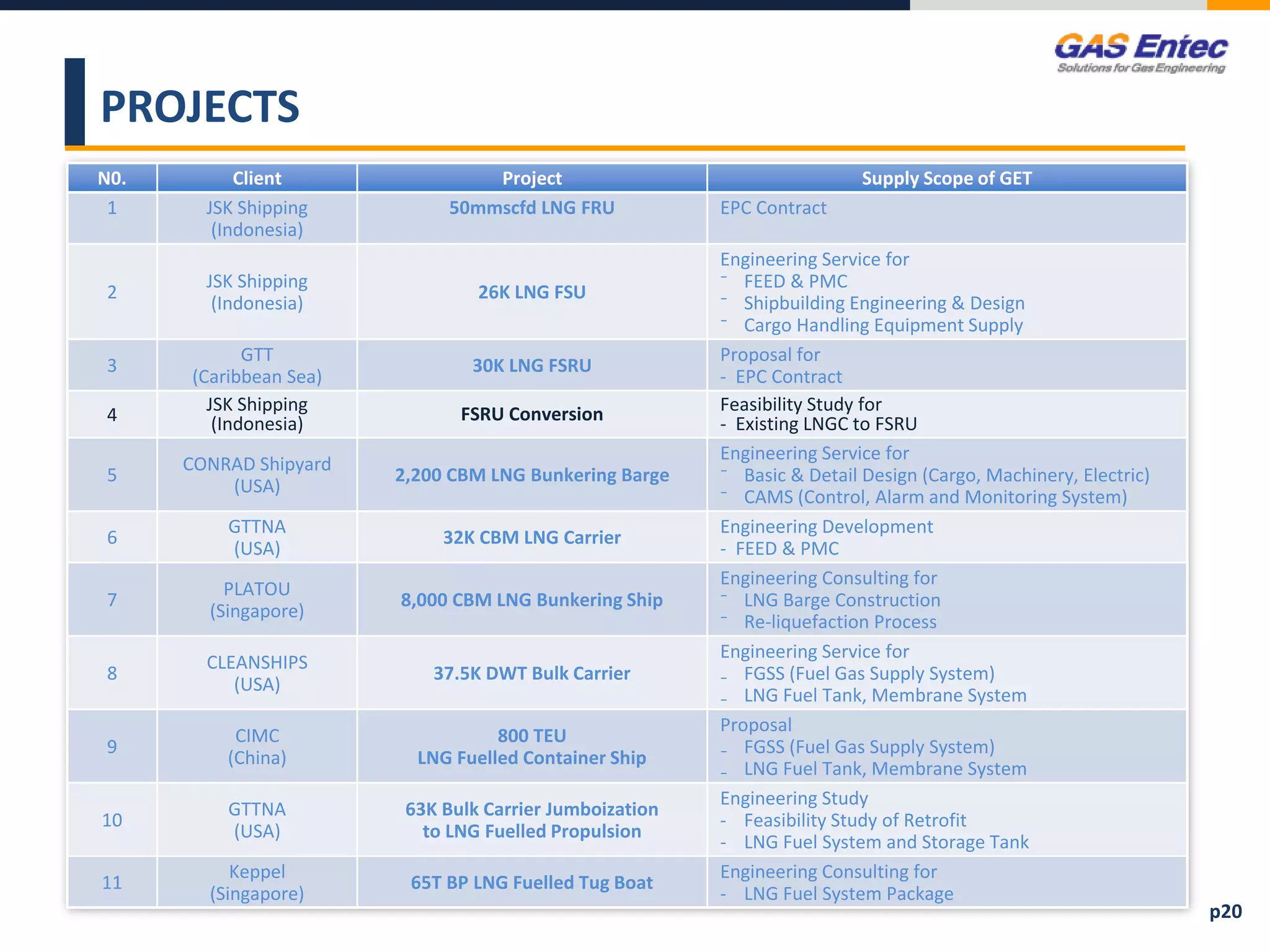 GAS Entec
Solutions for Gas Engineering

PROJECTS

| N0. | Client | Project | Supply Scope of GET |
|---|---|---|---|
| 1 | JSK Shipping (Indonesia) | 50mmscfd LNG FRU | EPC Contract |
| 2 | JSK Shipping (Indonesia) | 26K LNG FSU | Engineering Service for - FEED & PMC - Shipbuilding Engineering & Design - Cargo Handling Equipment Supply |
| 3 | GTT (Caribbean Sea) | 30K LNG FSRU | Proposal for - EPC Contract |
| 4 | JSK Shipping (Indonesia) | FSRU Conversion | Feasibility Study for - Existing LNGC to FSRU |
| 5 | CONRAD Shipyard (USA) | 2,200 CBM LNG Bunkering Barge | Engineering Service for - Basic & Detail Design (Cargo, Machinery, Electric) - CAMS (Control, Alarm and Monitoring System) |
| 6 | GTTNA (USA) | 32K CBM LNG Carrier | Engineering Development - FEED & PMC |
| 7 | PLATOU (Singapore) | 8,000 CBM LNG Bunkering Ship | Engineering Consulting for - LNG Barge Construction - Re-liquefaction Process |
| 8 | CLEANSHIPS (USA) | 37.5K DWT Bulk Carrier | Engineering Service for - FGSS (Fuel Gas Supply System) - LNG Fuel Tank, Membrane System |
| 9 | CIMC (China) | 800 TEU LNG Fuelled Container Ship | Proposal - FGSS (Fuel Gas Supply System) - LNG Fuel Tank, Membrane System |
| 10 | GTTNA (USA) | 63K Bulk Carrier Jumboization to LNG Fuelled Propulsion | Engineering Study - Feasibility Study of Retrofit - LNG Fuel System and Storage Tank |
| 11 | Keppel (Singapore) | 65T BP LNG Fuelled Tug Boat | Engineering Consulting for - LNG Fuel System Package |

p20